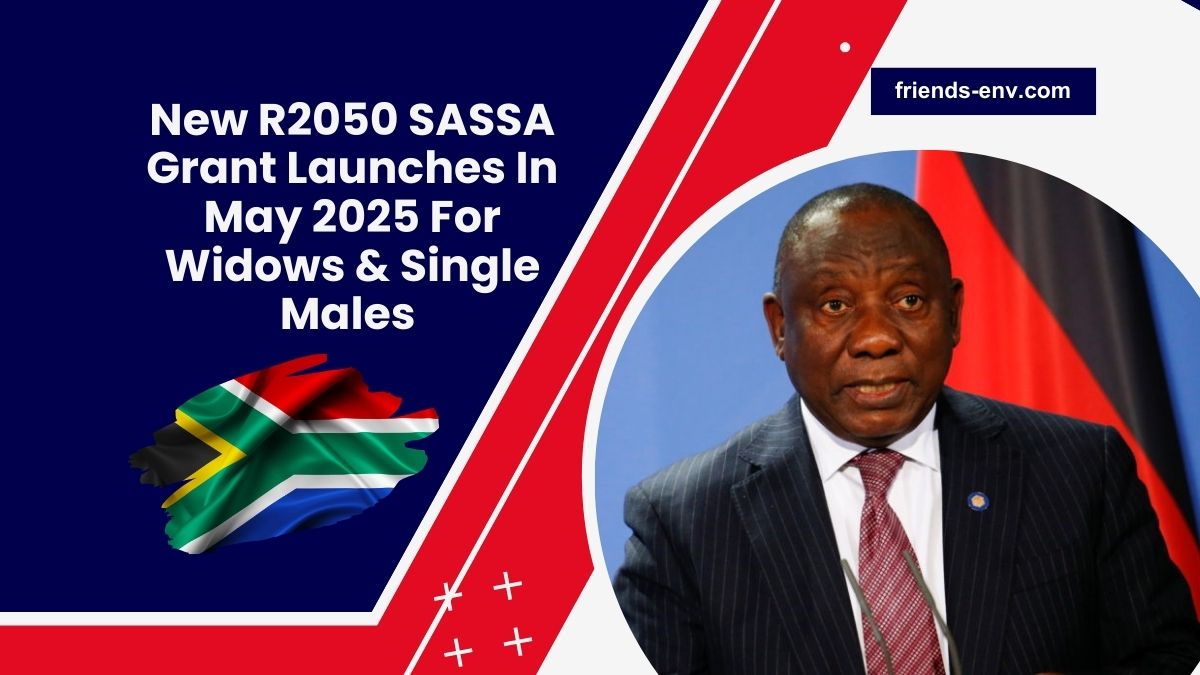 New R2050 SASSA Grant Launches In May 2025 For Widows & Single Males

friends-env.com